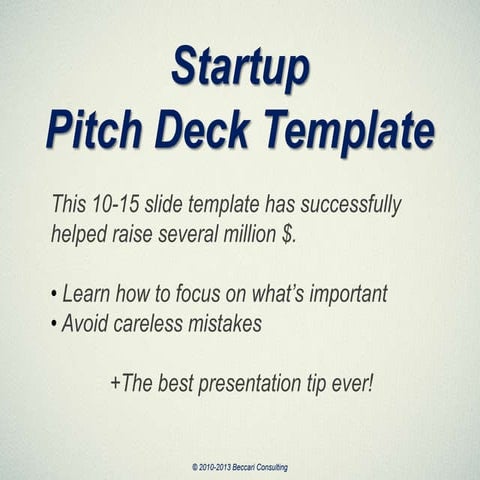 Startup
Pitch Deck Template

This 10-15 slide template has successfully helped raise several million $.

• Learn how to focus on what's important
• Avoid careless mistakes

+The best presentation tip ever!

© 2010-2013 Beccari Consulting